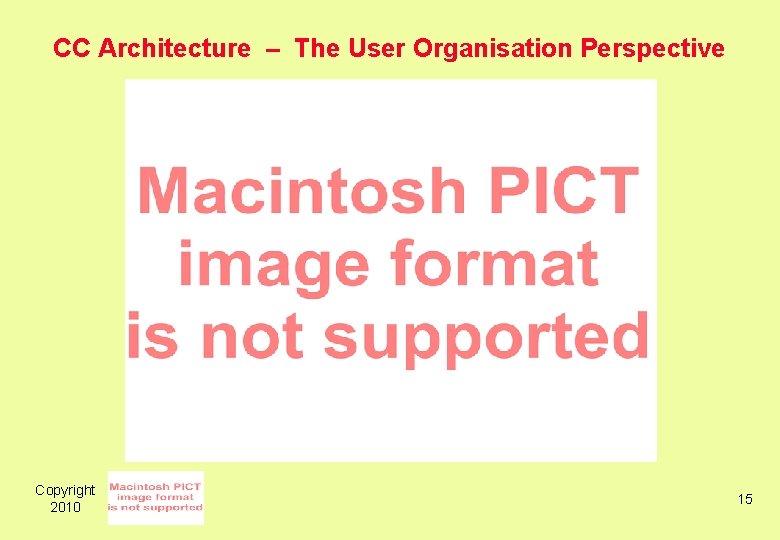 CC Architecture – The User Organisation Perspective

Macintosh PICT image format is not supported

Copyright 2010

Macintosh PICT image format is not supported

15